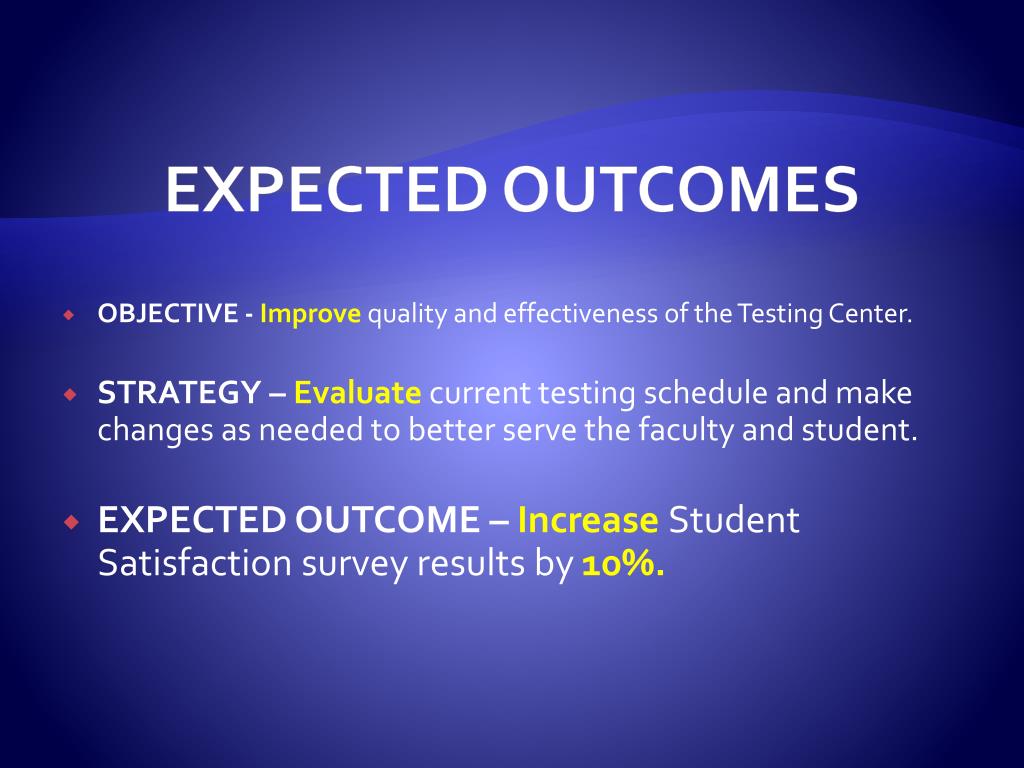 EXPECTED OUTCOMES

OBJECTIVE - Improve quality and effectiveness of the Testing Center.

STRATEGY – Evaluate current testing schedule and make changes as needed to better serve the faculty and student.

EXPECTED OUTCOME – Increase Student Satisfaction survey results by 10%.